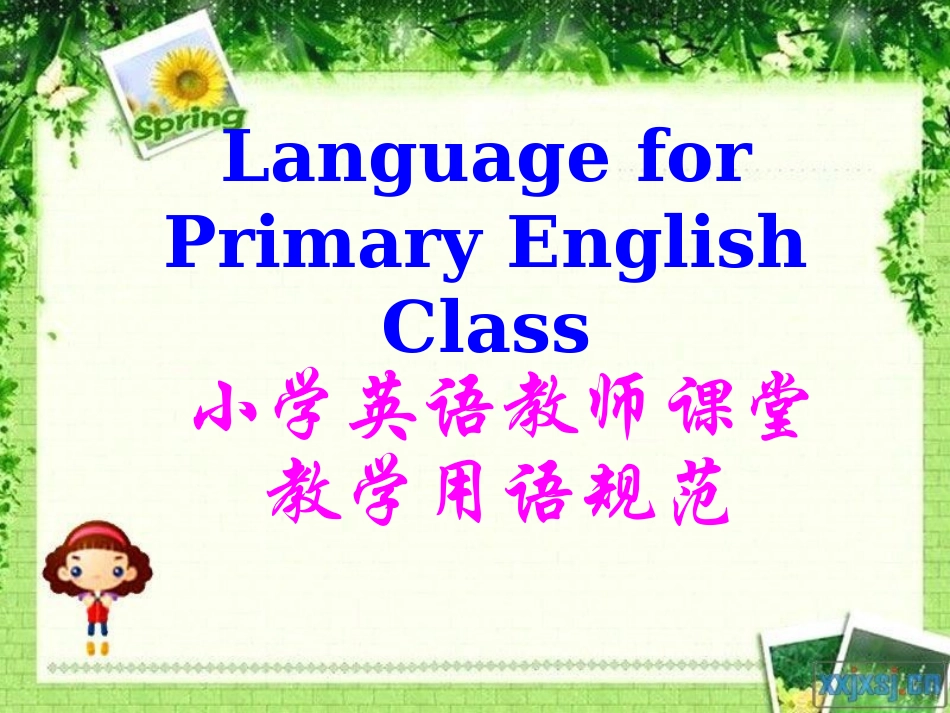 Spring

Language for Primary English Class

小学英语教师课堂教学用语规范

xxjxsj.cn